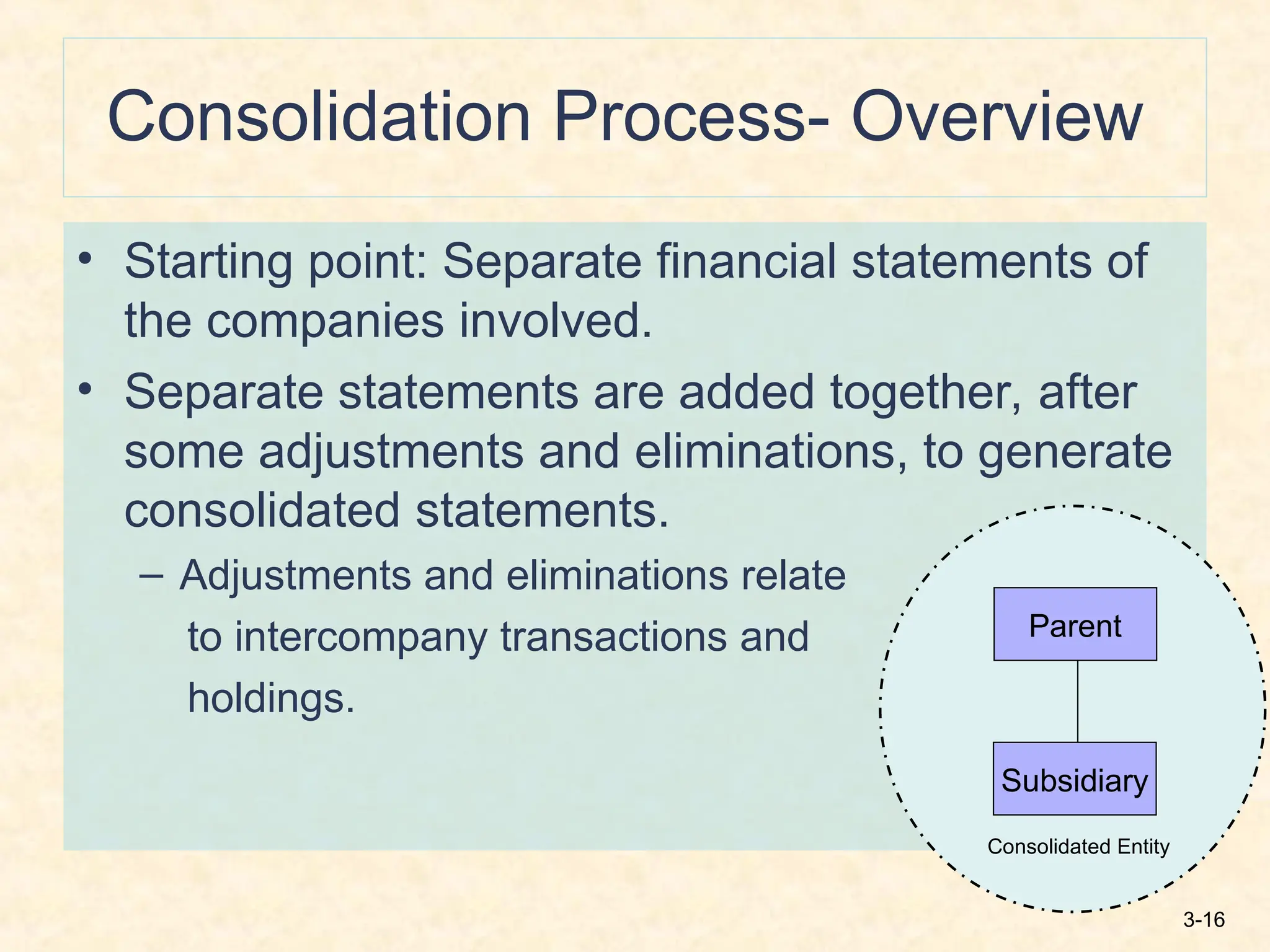 Consolidation Process- Overview

• Starting point: Separate financial statements of the companies involved.

• Separate statements are added together, after some adjustments and eliminations, to generate consolidated statements.

– Adjustments and eliminations relate to intercompany transactions and holdings.

Parent

Subsidiary

Consolidated Entity

3-16